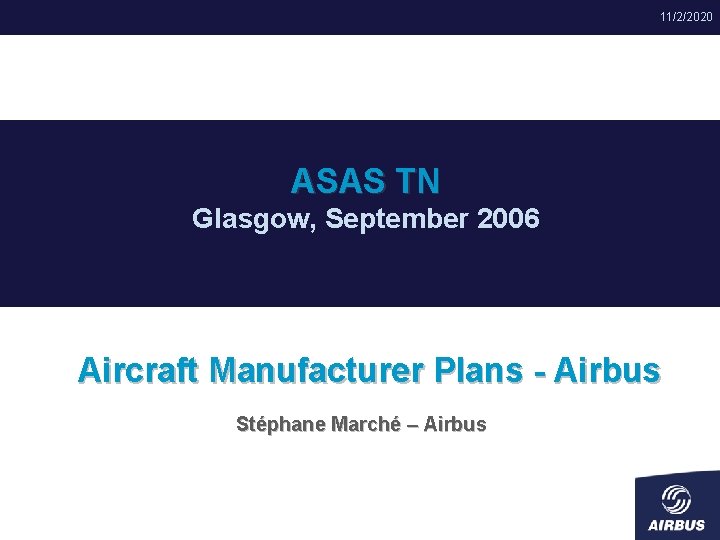 11/2/2020

ASAS TN
Glasgow, September 2006

Aircraft Manufacturer Plans - Airbus

Stéphane Marché – Airbus

AIRBUS